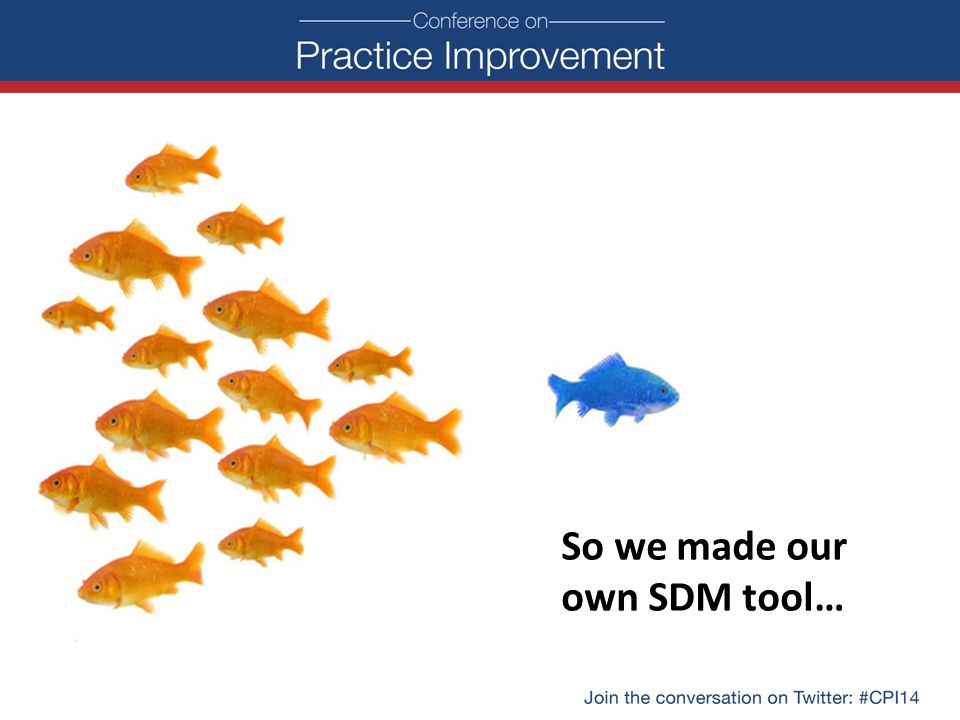 Conference on
Practice Improvement

So we made our own SDM tool…

Join the conversation on Twitter: #CPI14